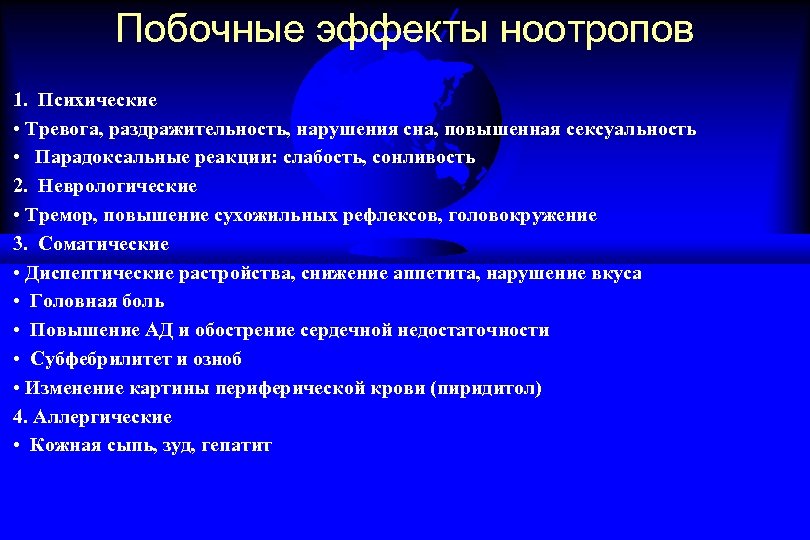 Побочные эффекты ноотропов

1. Психические
• Тревога, раздражительность, нарушения сна, повышенная сексуальность
• Парадоксальные реакции: слабость, сонливость
2. Неврологические
• Тремор, повышение сухожильных рефлексов, головокружение
3. Соматические
• Диспептические растройства, снижение аппетита, нарушение вкуса
• Головная боль
• Повышение АД и обострение сердечной недостаточности
• Субфебрилитет и озноб
• Изменение картины периферической крови (пиридитол)
4. Аллергические
• Кожная сыпь, зуд, гепатит